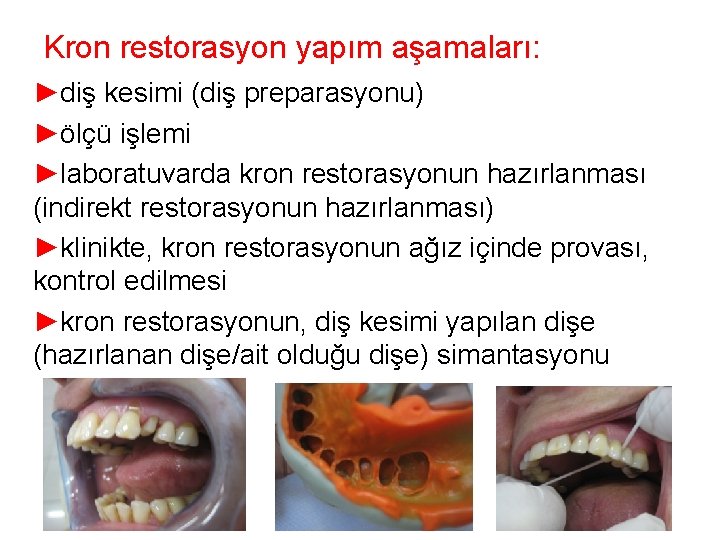 Kron restorasyon yapım aşamaları:

►diş kesimi (diş preparasyonu)

►ölçü işlemi

►laboratuvarda kron restorasyonun hazırlanması (indirekt restorasyonun hazırlanması)

►klinikte, kron restorasyonun ağız içinde provası, kontrol edilmesi

►kron restorasyonun, diş kesimi yapılan dişe (hazırlanan dişe/ait olduğu dişe) simantasyonu